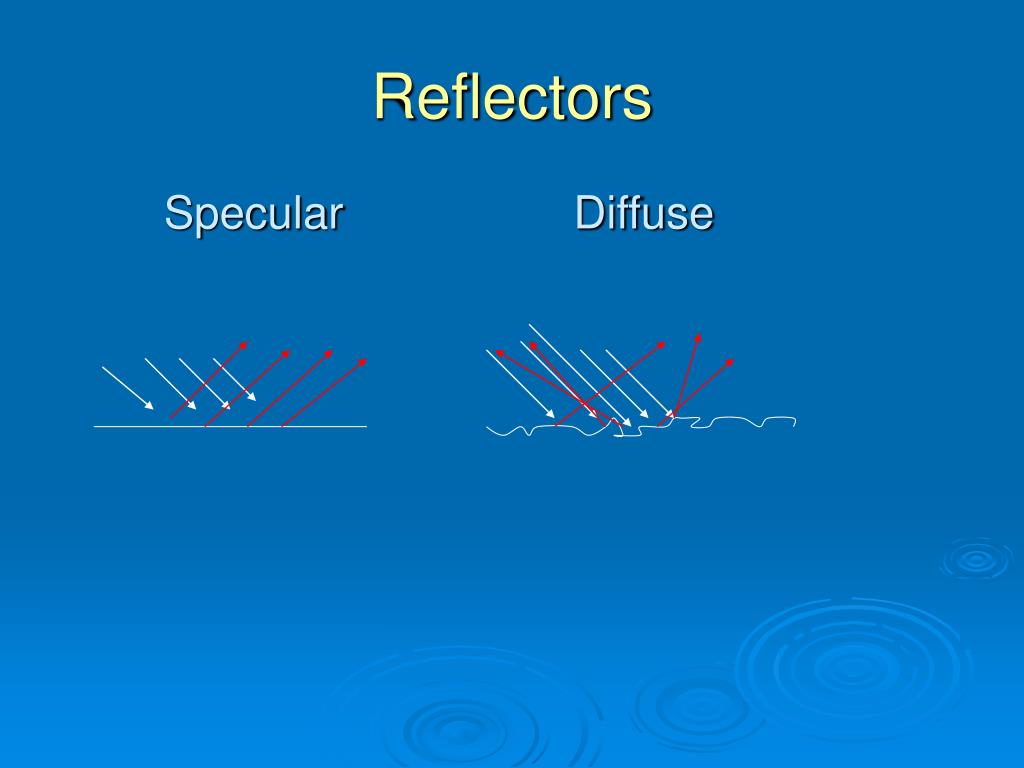 Reflectors

Specular

Diffuse